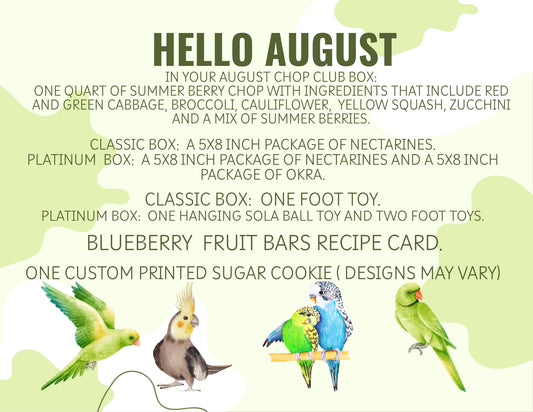 HELLO AUGUST

IN YOUR AUGUST CHOP CLUB BOX:
ONE QUART OF SUMMER BERRY CHOP WITH INGREDIENTS THAT INCLUDE RED AND GREEN CABBAGE, BROCCOLI, CAULIFLOWER, YELLOW SQUASH, ZUCCHINI AND A MIX OF SUMMER BERRIES.

CLASSIC BOX: A 5X8 INCH PACKAGE OF NECTARINES.
PLATINUM BOX: A 5X8 INCH PACKAGE OF NECTARINES AND A 5X8 INCH PACKAGE OF OKRA.

CLASSIC BOX: ONE FOOT TOY.
PLATINUM BOX: ONE HANGING SOLA BALL TOY AND TWO FOOT TOYS.

BLUEBERRY FRUIT BARS RECIPE CARD.

ONE CUSTOM PRINTED SUGAR COOKIE ( DESIGNS MAY VARY)